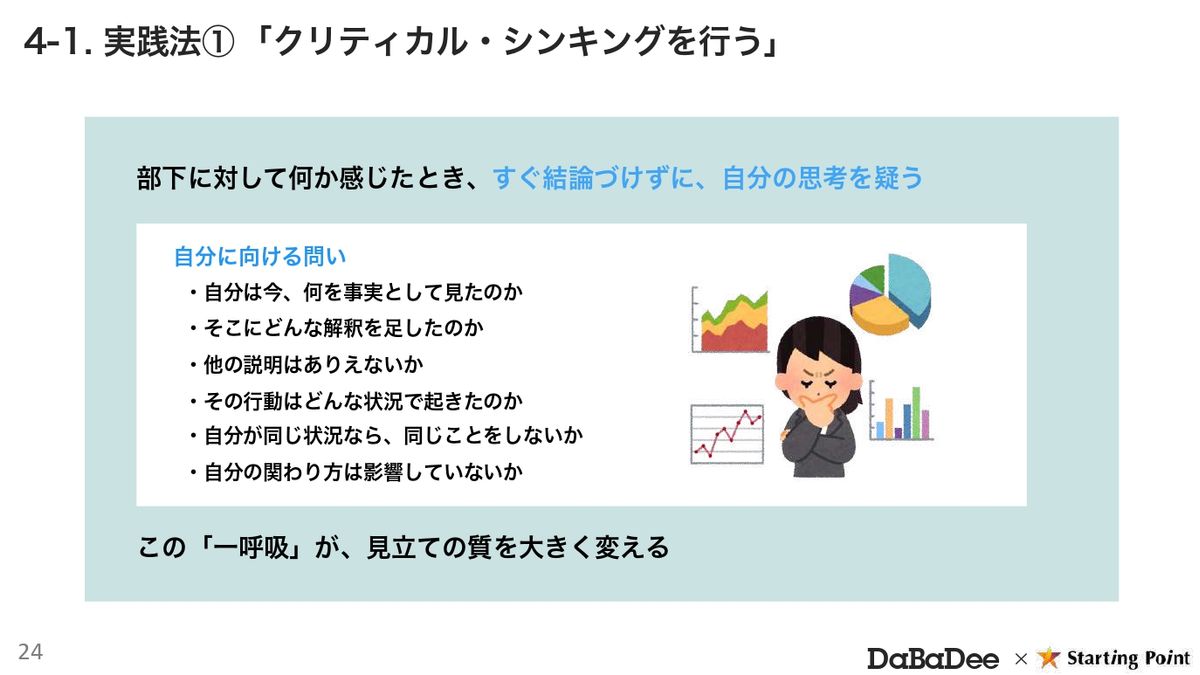 4-1. 実践法① 「クリティカル・シンキングを行う」

部下に対して何か感じたとき、すぐ結論づけずに、自分の思考を疑う

自分に向ける問い
・自分は今、何を事実として見たのか
・そこにどんな解釈を足したのか
・他の説明はありえないか
・その行動はどんな状況で起きたのか
・自分が同じ状況なら、同じことをしないか
・自分の関わり方は影響していないか

この「一呼吸」が、見立ての質を大きく変える

24

DaBaDee × Starting Point